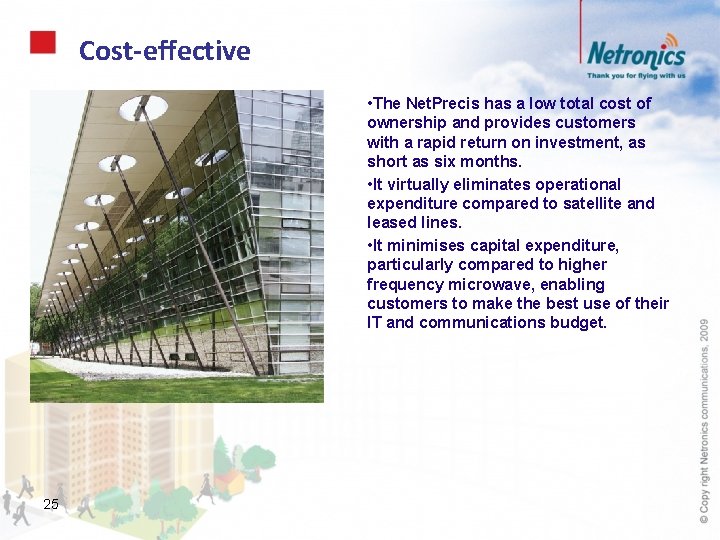 Cost-effective

Netronics
Thank you for flying with us

•The NetPrecis has a low total cost of ownership and provides customers with a rapid return on investment, as short as six months.

•It virtually eliminates operational expenditure compared to satellite and leased lines.

•It minimises capital expenditure, particularly compared to higher frequency microwave, enabling customers to make the best use of their IT and communications budget.

25

© Copy right Netronics communications, 2009